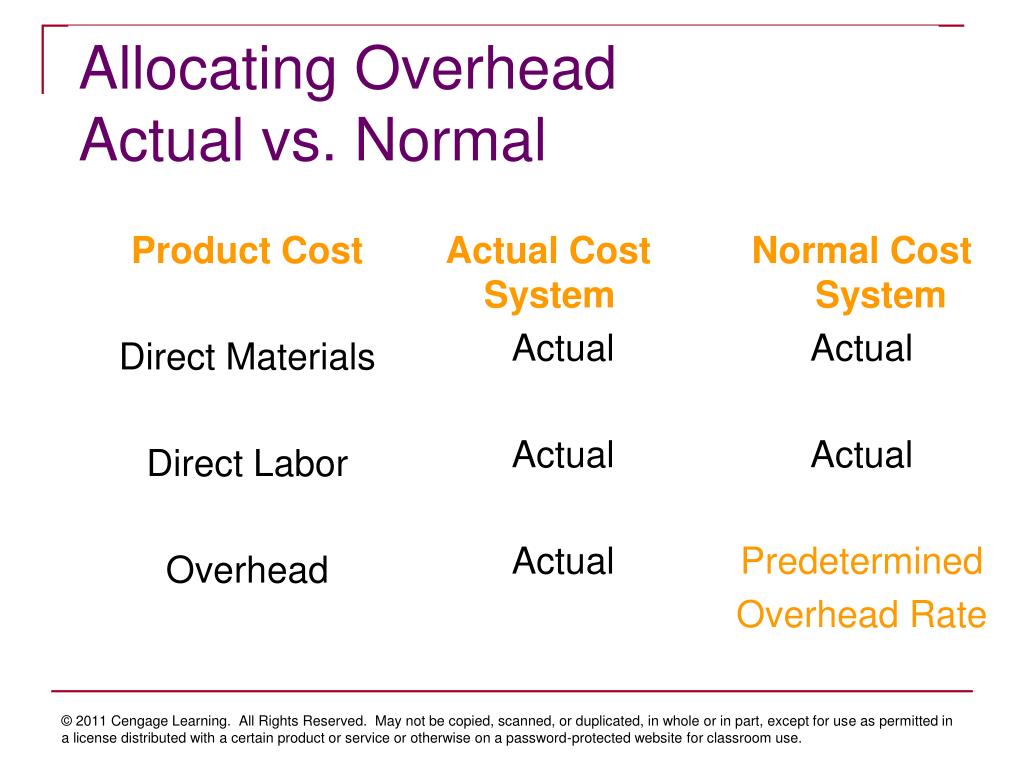 Allocating Overhead
Actual vs. Normal

| Product Cost | Actual Cost System | Normal Cost System |
|---|---|---|
| Direct Materials | Actual | Actual |
| Direct Labor | Actual | Actual |
| Overhead | Actual | Predetermined Overhead Rate |

© 2011 Cengage Learning. All Rights Reserved. May not be copied, scanned, or duplicated, in whole or in part, except for use as permitted in a license distributed with a certain product or service or otherwise on a password-protected website for classroom use.